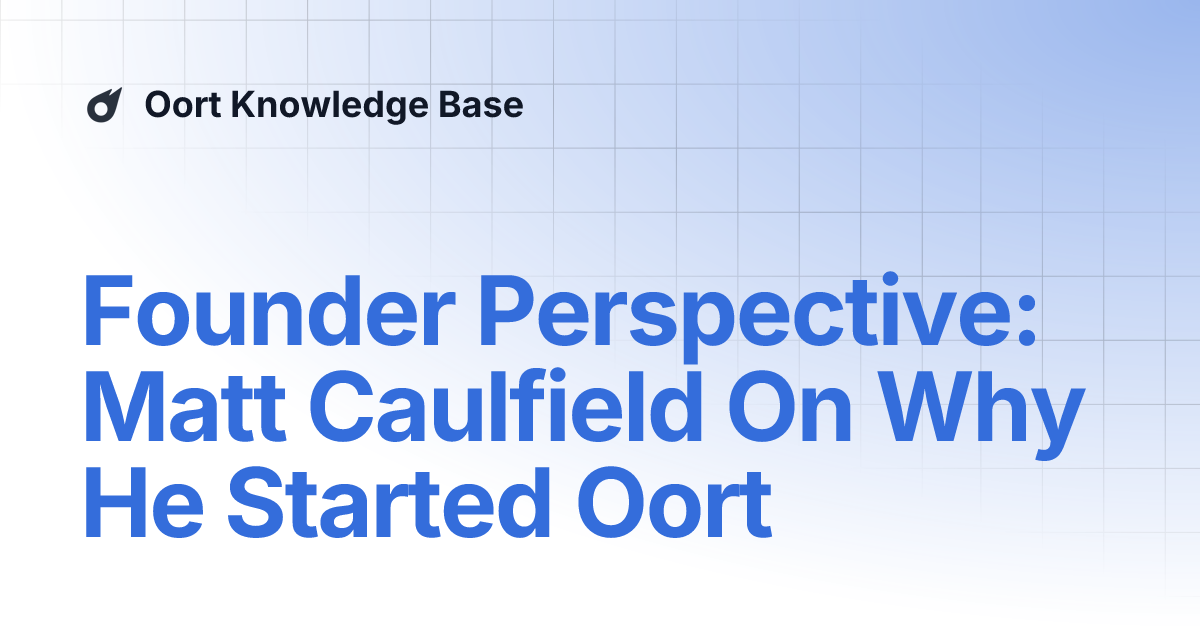 Oort Knowledge Base

Founder Perspective: Matt Caulfield On Why He Started Oort